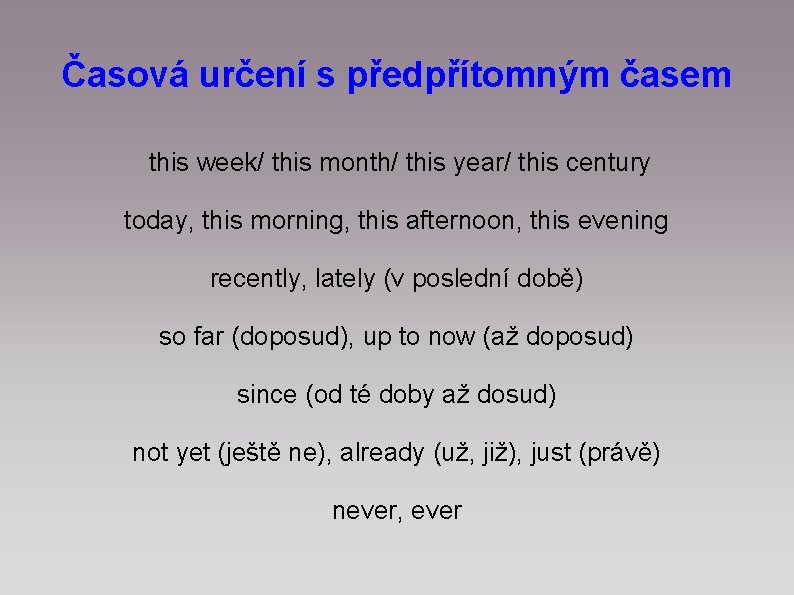 Časová určení s předpřítomným časem

this week/ this month/ this year/ this century

today, this morning, this afternoon, this evening

recently, lately (v poslední době)

so far (doposud), up to now (až doposud)

since (od té doby až dosud)

not yet (ještě ne), already (už, již), just (právě)

never, ever